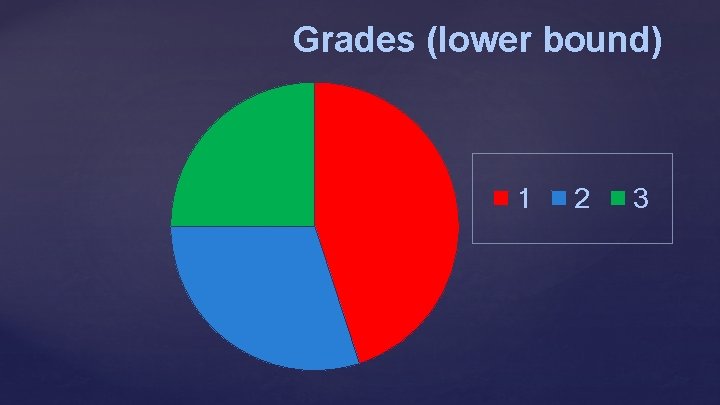 Grades (lower bound)

1 2 3